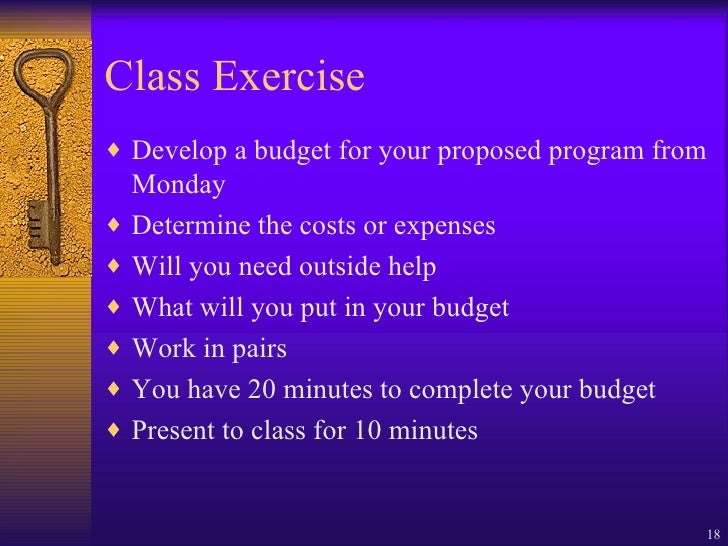 Class Exercise

♦ Develop a budget for your proposed program from Monday
♦ Determine the costs or expenses
♦ Will you need outside help
♦ What will you put in your budget
♦ Work in pairs
♦ You have 20 minutes to complete your budget
♦ Present to class for 10 minutes

18